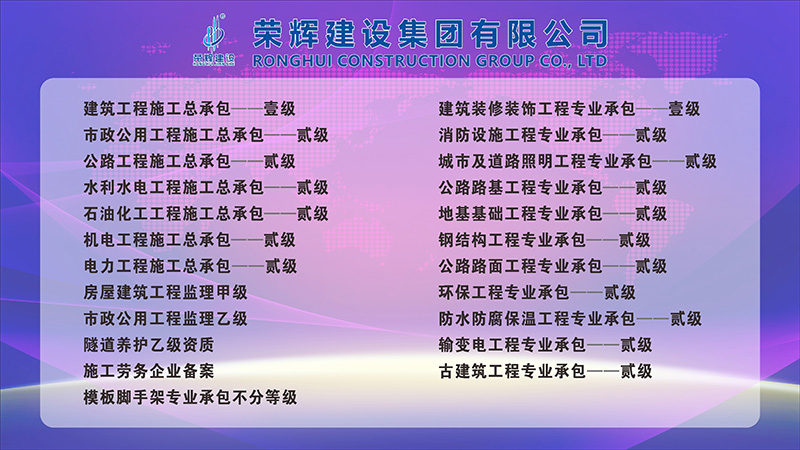 荣辉建设

荣辉建设集团有限公司
RONGHUI CONSTRUCTION GROUP CO., LTD

建筑工程施工总承包——壹级
市政公用工程施工总承包——贰级
公路工程施工总承包——贰级
水利水电工程施工总承包——贰级
石油化工工程施工总承包——贰级
机电工程施工总承包——贰级
电力工程施工总承包——贰级
房屋建筑工程监理甲级
市政公用工程监理乙级
隧道养护乙级资质
施工劳务企业备案
模板脚手架专业承包不分等级

建筑装修装饰工程专业承包——壹级
消防设施工程专业承包——贰级
城市及道路照明工程专业承包——贰级
公路路基工程专业承包——贰级
地基基础工程专业承包——贰级
钢结构工程专业承包——贰级
公路路面工程专业承包——贰级
环保工程专业承包——贰级
防水防腐保温工程专业承包——贰级
输变电工程专业承包——贰级
古建筑工程专业承包——贰级